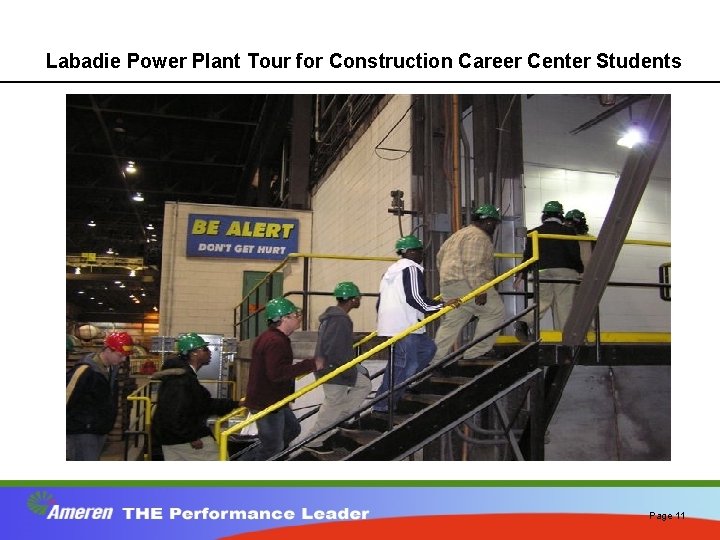 Labadie Power Plant Tour for Construction Career Center Students

BE ALERT
DON'T GET HURT

Ameren THE Performance Leader

Page 11